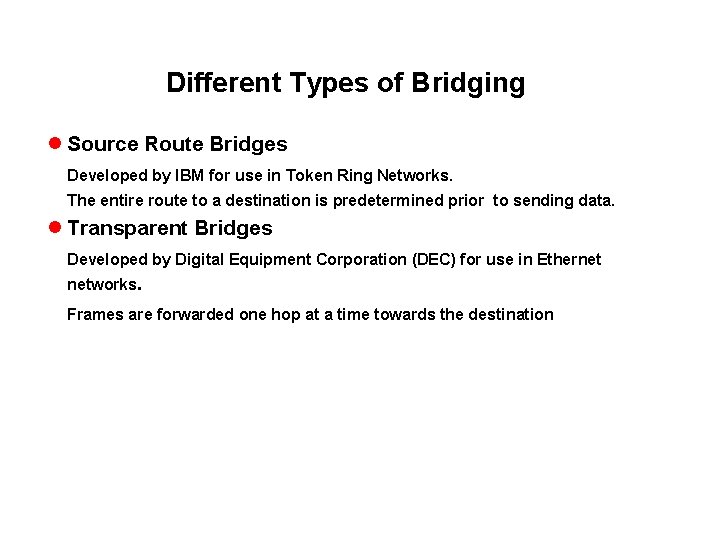 Different Types of Bridging

● Source Route Bridges

Developed by IBM for use in Token Ring Networks.

The entire route to a destination is predetermined prior to sending data.

● Transparent Bridges

Developed by Digital Equipment Corporation (DEC) for use in Ethernet networks.

Frames are forwarded one hop at a time towards the destination